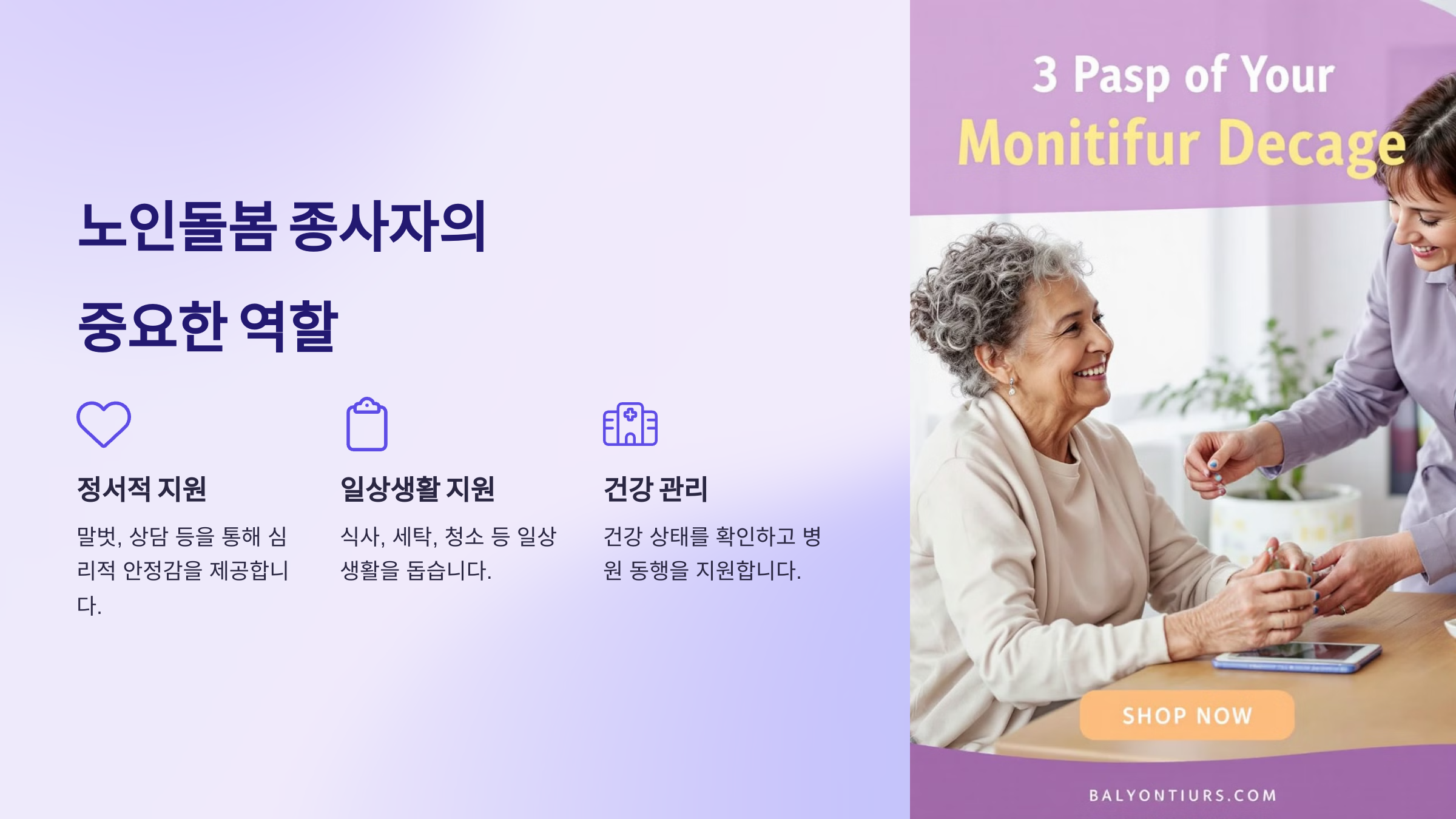 노인돌봄 종사자의 중요한 역할

정서적 지원

말벗, 상담 등을 통해 심리적 안정감을 제공합니다.

일상생활 지원

식사, 세탁, 청소 등 일상생활을 돕습니다.

건강 관리

건강 상태를 확인하고 병원 동행을 지원합니다.

3 Pasp of Your

Monitifur Decage

SHOP NOW

BALYONTIURS.COM